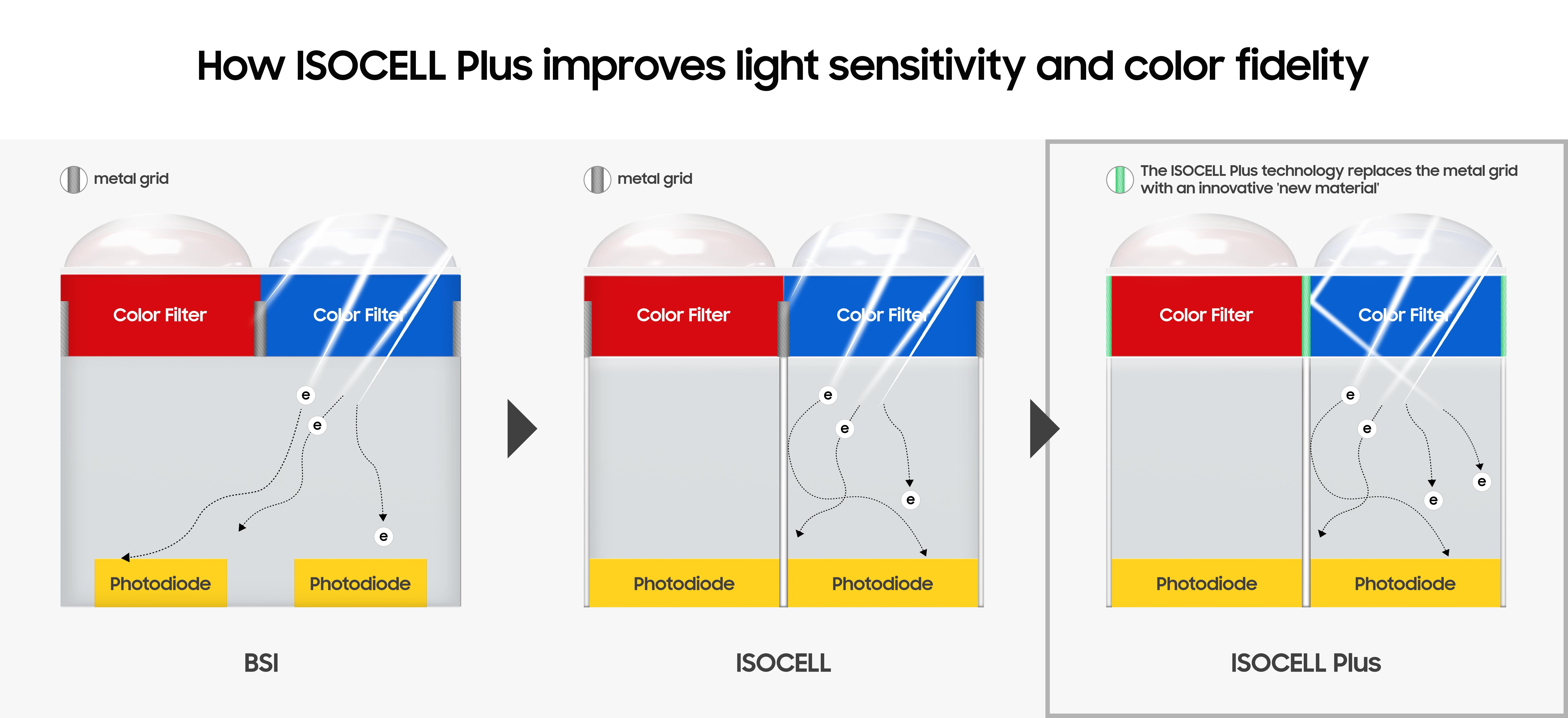 How ISOCELL Plus improves light sensitivity and color fidelity

metal grid

Color Filter

Color Filter

e

e

e

Photodiode

Photodiode

BSI

metal grid

Color Filter

Color Filter

e

e

e

Photodiode

Photodiode

ISOCELL

The ISOCELL Plus technology replaces the metal grid with an innovative 'new material'

Color Filter

Color Filter

e

e

e

e

Photodiode

Photodiode

ISOCELL Plus